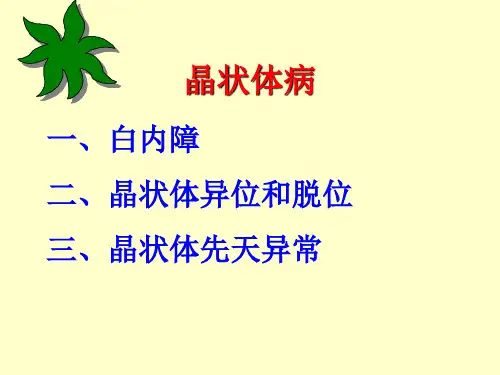 晶状体病

一、白内障

二、晶状体异位和脱位

三、晶状体先天异常